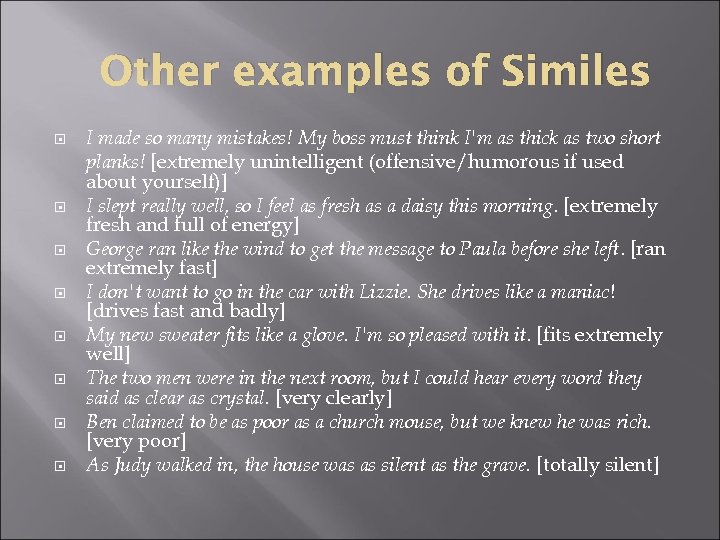 Other examples of Similes

I made so many mistakes! My boss must think I'm as thick as two short planks! [extremely unintelligent (offensive/humorous if used about yourself)]

I slept really well, so I feel as fresh as a daisy this morning. [extremely fresh and full of energy]

George ran like the wind to get the message to Paula before she left. [ran extremely fast]

I don't want to go in the car with Lizzie. She drives like a maniac! [drives fast and badly]

My new sweater fits like a glove. I'm so pleased with it. [fits extremely well]

The two men were in the next room, but I could hear every word they said as clear as crystal. [very clearly]

Ben claimed to be as poor as a church mouse, but we knew he was rich. [very poor]

As Judy walked in, the house was as silent as the grave. [totally silent]